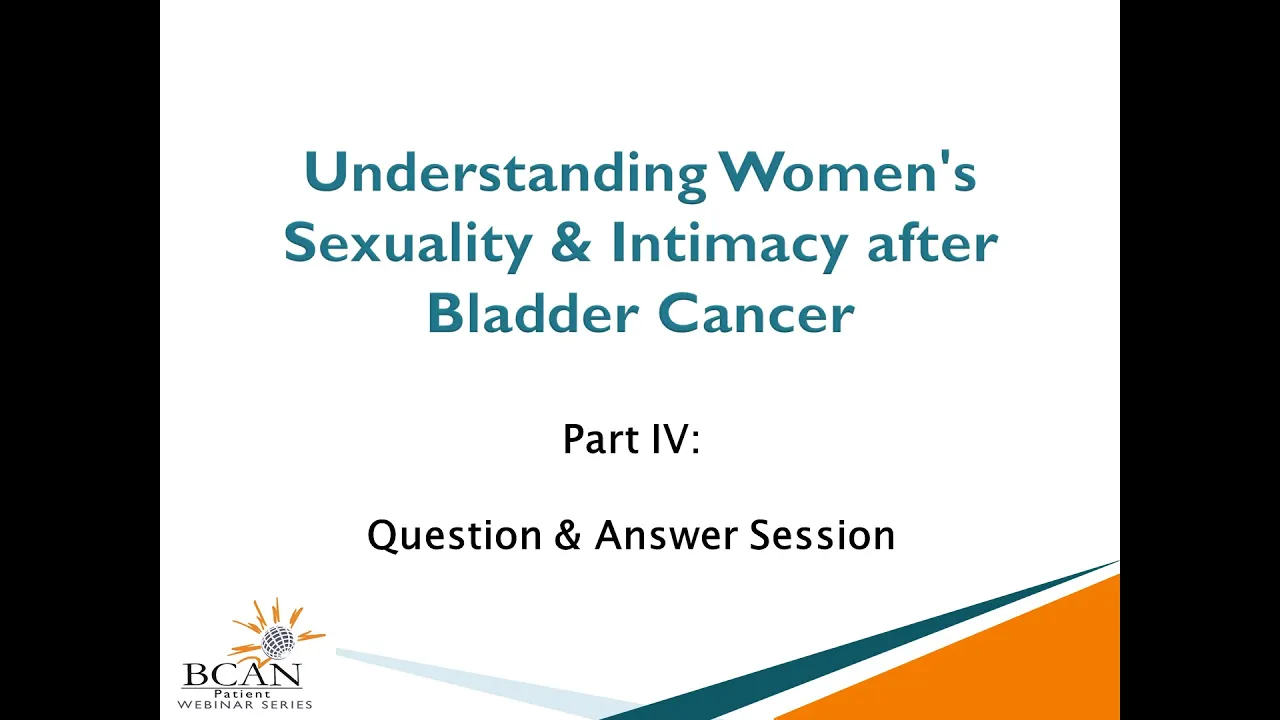 Understanding Women's Sexuality & Intimacy after Bladder Cancer

Part IV:

Question & Answer Session

BCAN
Patient
WEBINAR SERIES